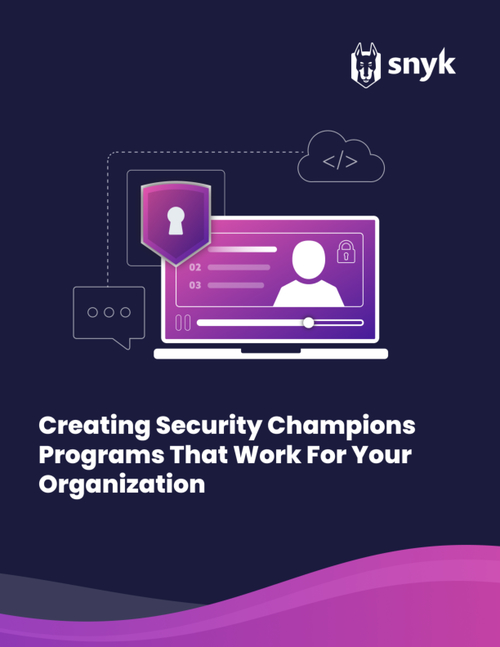 snyk

</>

02
03

Creating Security Champions Programs That Work For Your Organization